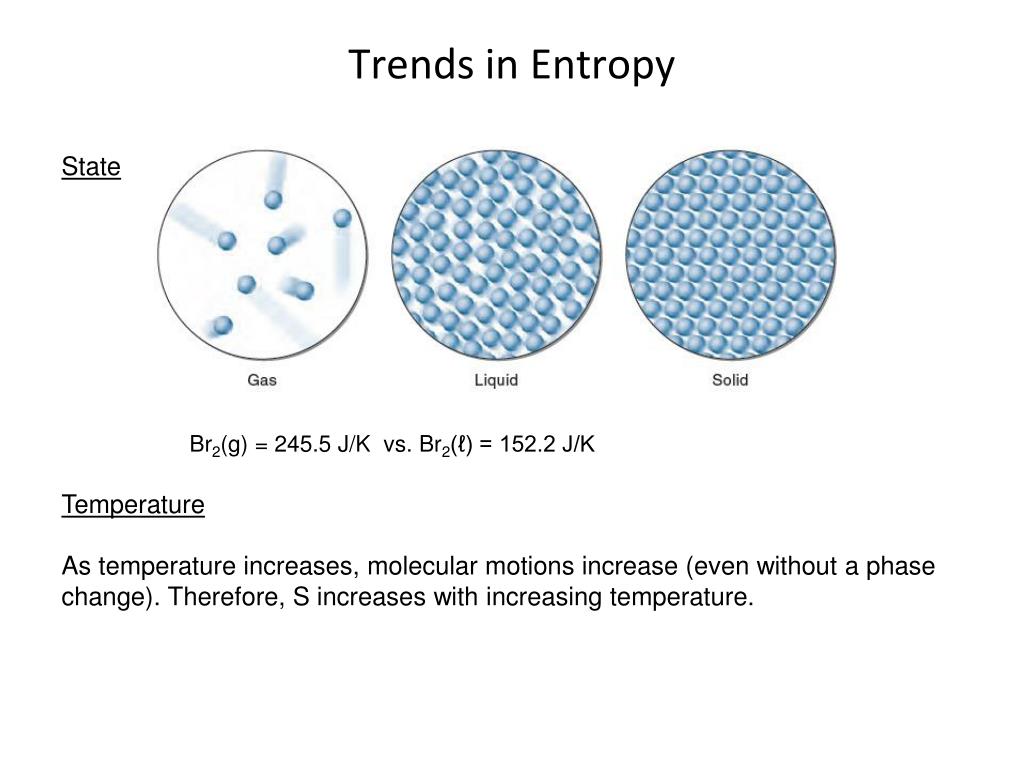 Trends in Entropy

State

Gas

Liquid

Solid

$Br_2(g)$ = 245.5 J/K vs. $Br_2(\ell)$ = 152.2 J/K

Temperature

As temperature increases, molecular motions increase (even without a phase change). Therefore, S increases with increasing temperature.